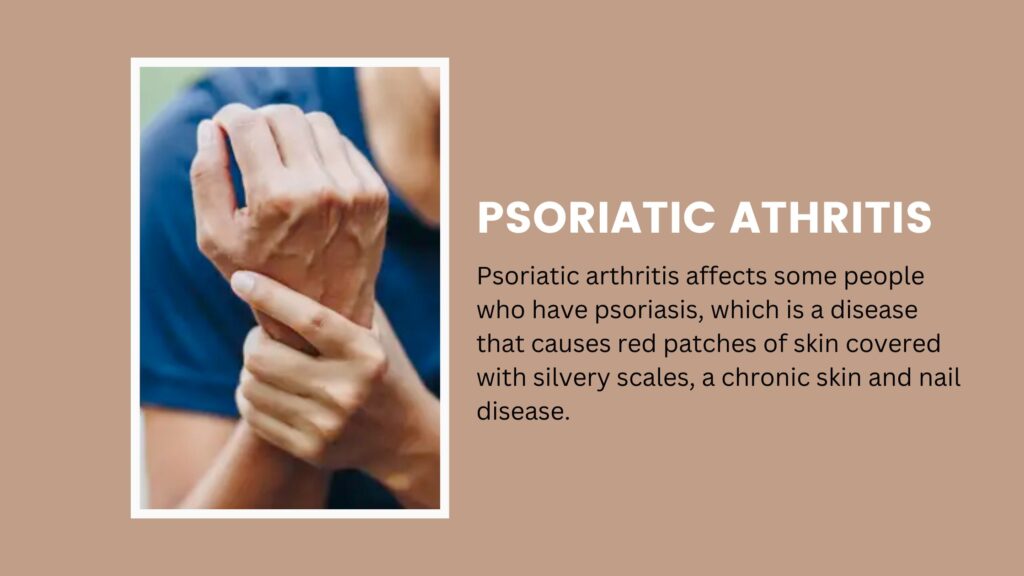 PSORIATIC ATHRITIS

Psoriatic arthritis affects some people who have psoriasis, which is a disease that causes red patches of skin covered with silvery scales, a chronic skin and nail disease.